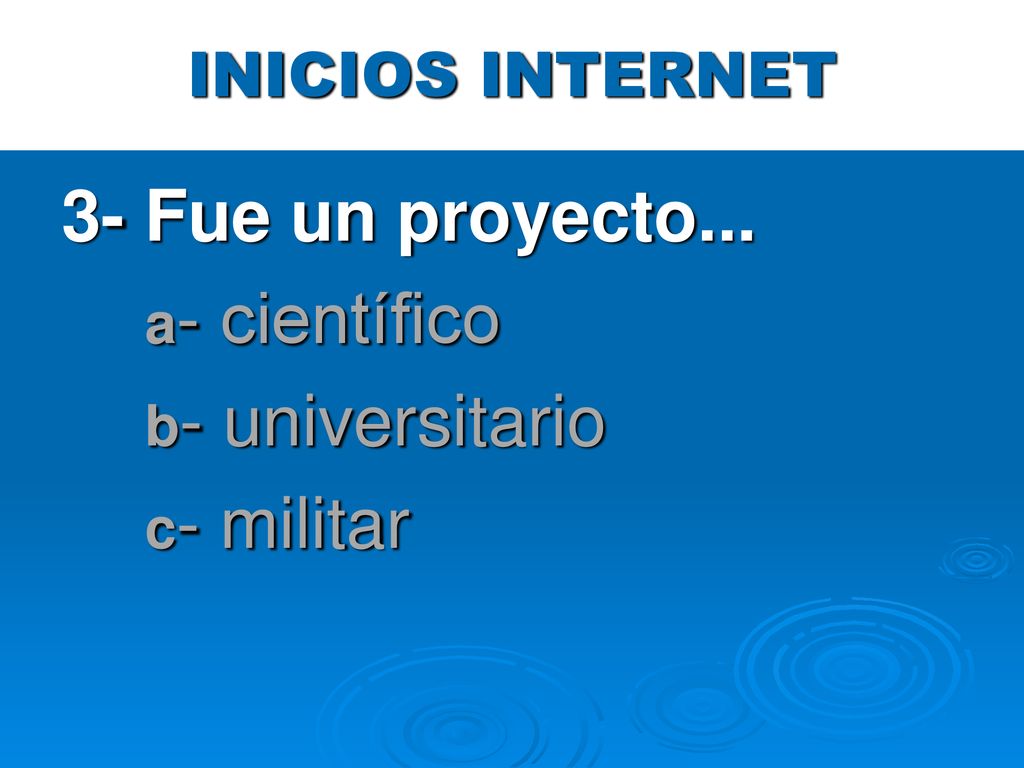 INICIOS INTERNET

3- Fue un proyecto...

a- científico

b- universitario

c- militar